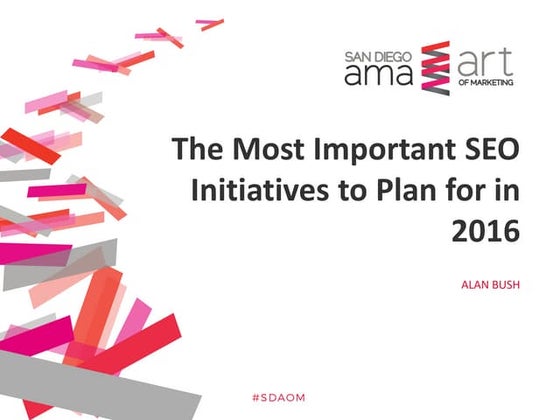 SAN DIEGO
ama
art
OF MARKETING

The Most Important SEO Initiatives to Plan for in 2016

ALAN BUSH

#SDAOM